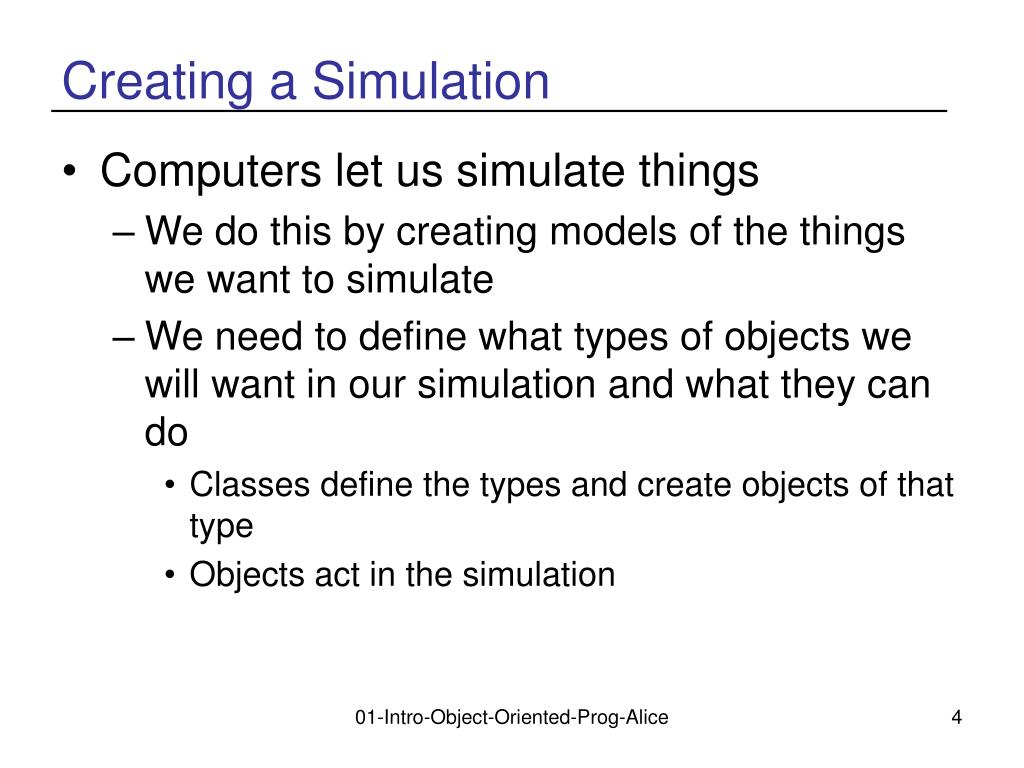 Creating a Simulation

• Computers let us simulate things
– We do this by creating models of the things we want to simulate
– We need to define what types of objects we will want in our simulation and what they can do
• Classes define the types and create objects of that type
• Objects act in the simulation

01-Intro-Object-Oriented-Prog-Alice

4